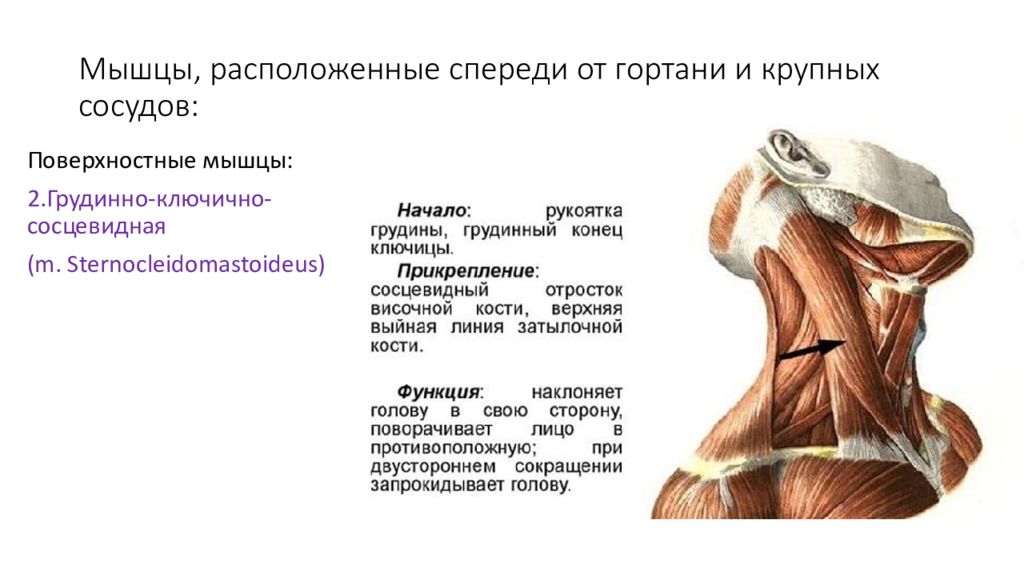 Мышцы, расположенные спереди от гортани и крупных сосудов:

Поверхностные мышцы:

2.Грудинно-ключично-сосцевидная

(m. Sternocleidomastoideus)

Начало: рукоятка грудины, грудинный конец ключицы.

Прикрепление: сосцевидный отросток височной кости, верхняя выйная линия затылочной кости.

Функция: наклоняет голову в свою сторону, поворачивает лицо в противоположную; при двустороннем сокращении запрокидывает голову.